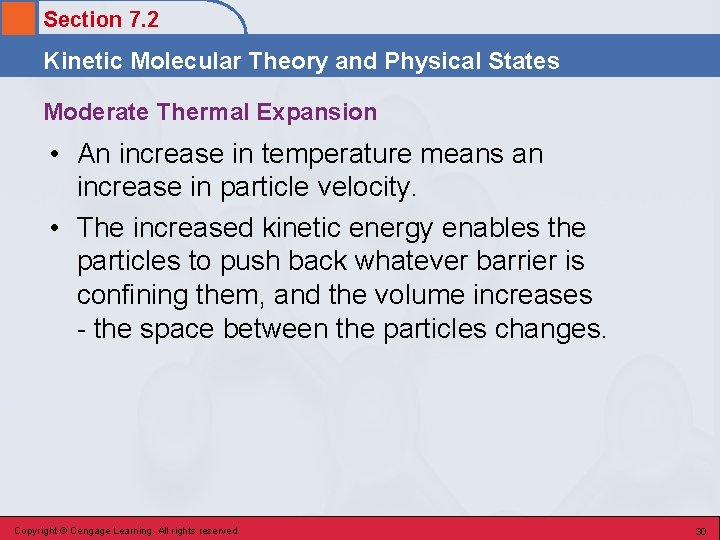 Section 7.2

Kinetic Molecular Theory and Physical States

Moderate Thermal Expansion

• An increase in temperature means an increase in particle velocity.

• The increased kinetic energy enables the particles to push back whatever barrier is confining them, and the volume increases - the space between the particles changes.

Copyright © Cengage Learning. All rights reserved

30